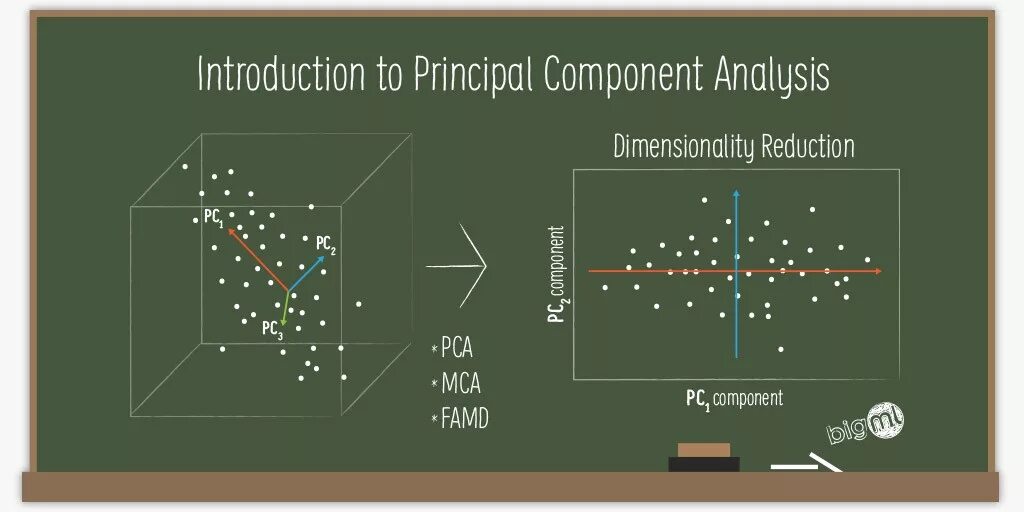 Introduction to Principal Component Analysis

$PC_1$
$PC_2$
$PC_3$

* PCA
* MCA
* FAMD

Dimensionality Reduction

$PC_2$ component

$PC_1$ component

bigml